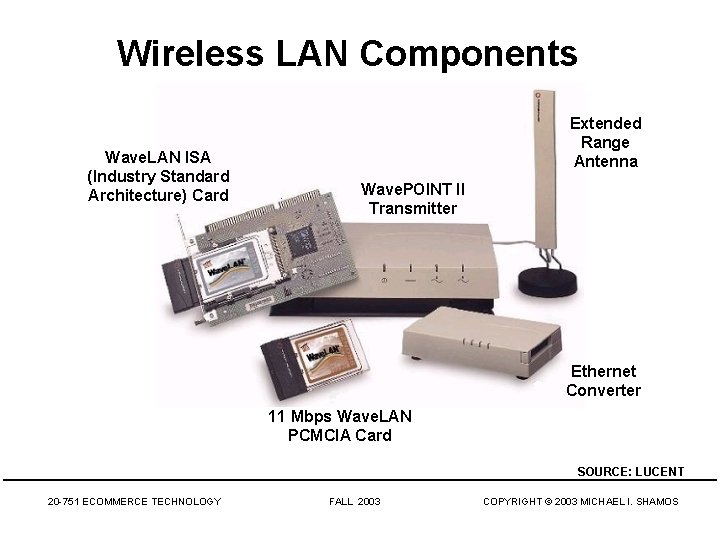 Wireless LAN Components

WaveLAN ISA (Industry Standard Architecture) Card

WavePOINT II Transmitter

Extended Range Antenna

WaveLAN

WaveLAN

Ethernet Converter

11 Mbps WaveLAN PCMCIA Card

SOURCE: LUCENT

20-751 ECOMMERCE TECHNOLOGY

FALL 2003

COPYRIGHT © 2003 MICHAEL I. SHAMOS